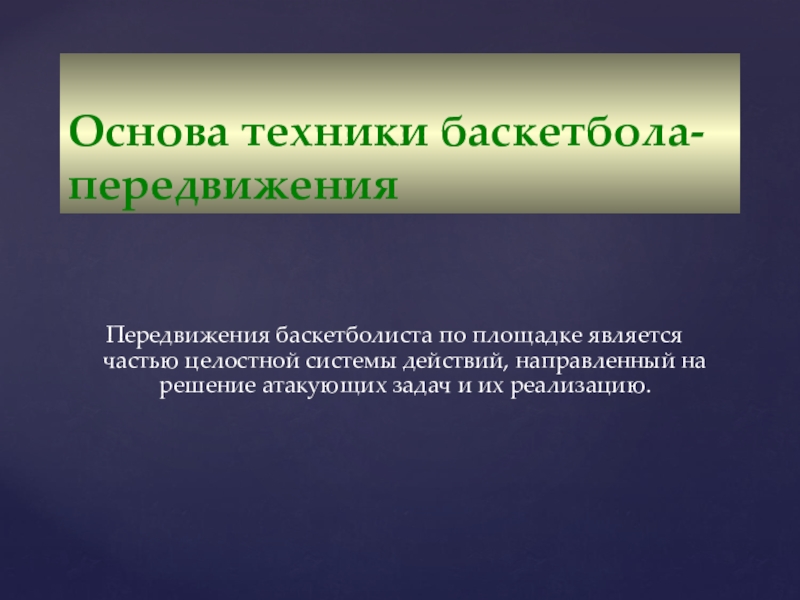 Основа техники баскетбола-передвижения

Передвижения баскетболиста по площадке является частью целостной системы действий, направленный на решение атакующих задач и их реализацию.